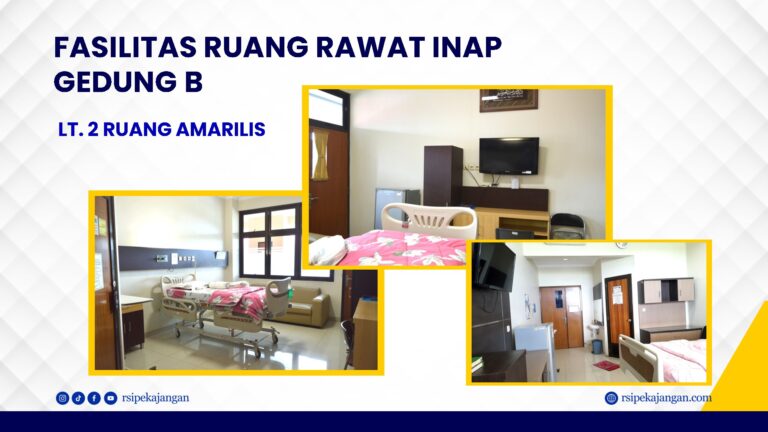 FASILITAS RUANG RAWAT INAP GEDUNG B

LT. 2 RUANG AMARILIS

rsipekajangan

rsipekajangan.com